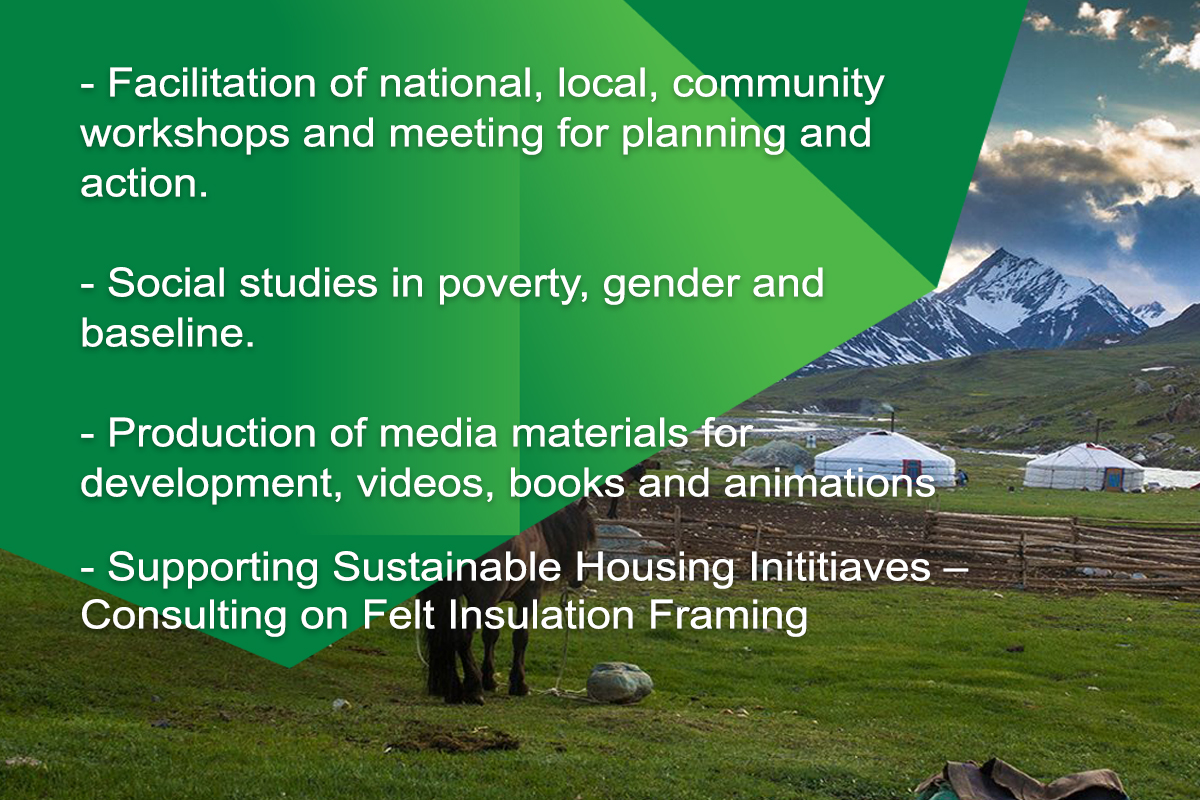 - Facilitation of national, local, community workshops and meeting for planning and action.

- Social studies in poverty, gender and baseline.

- Production of media materials for development, videos, books and animations

- Supporting Sustainable Housing Inititiaves – Consulting on Felt Insulation Framing